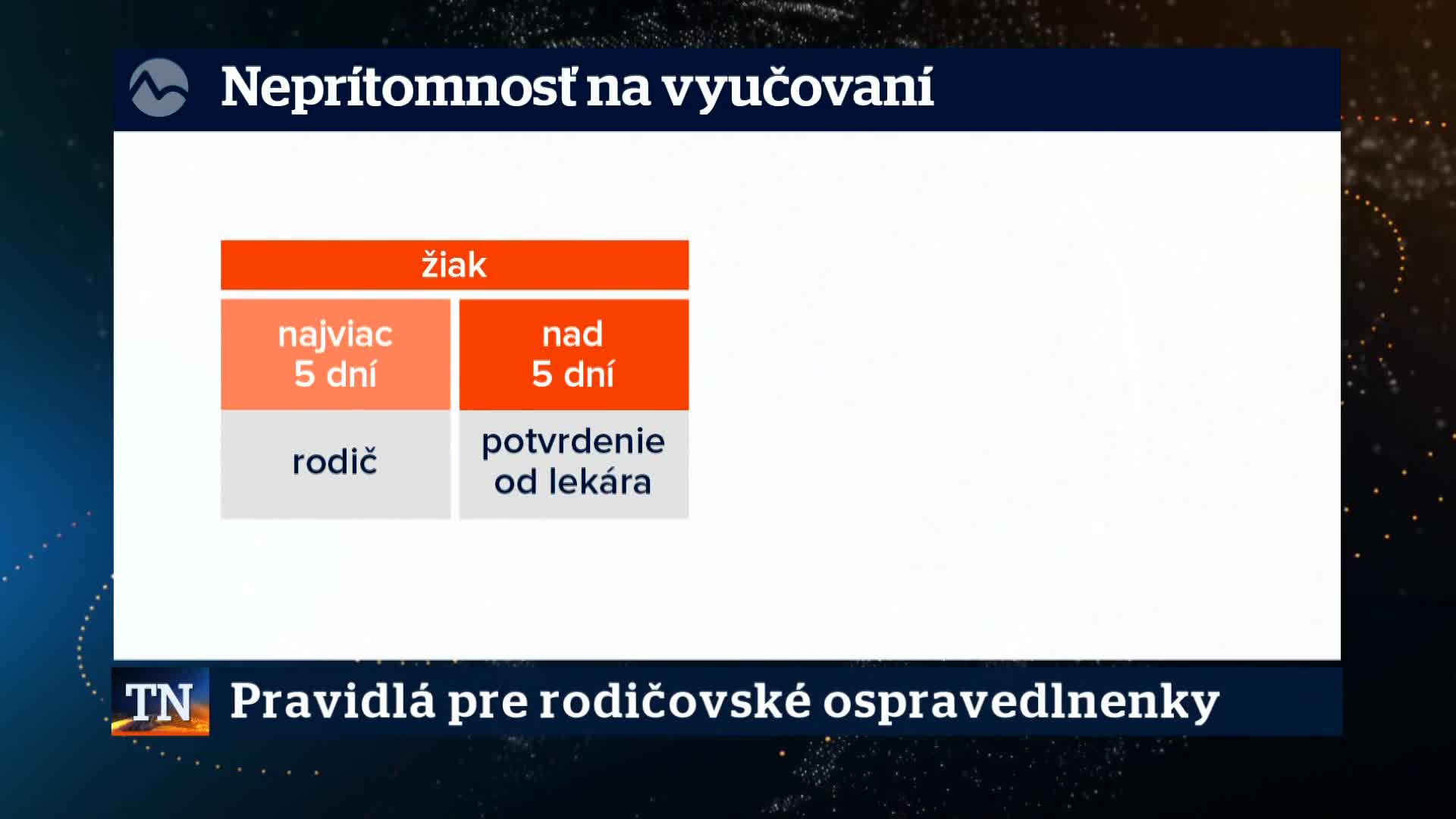 Neprítomnosť na vyučovaní

| žiak | |
|---|---|
| najviac 5 dní | nad 5 dní |
| rodič | potvrdenie od lekára |

TN Pravidlá pre rodičovské ospravedlnenky